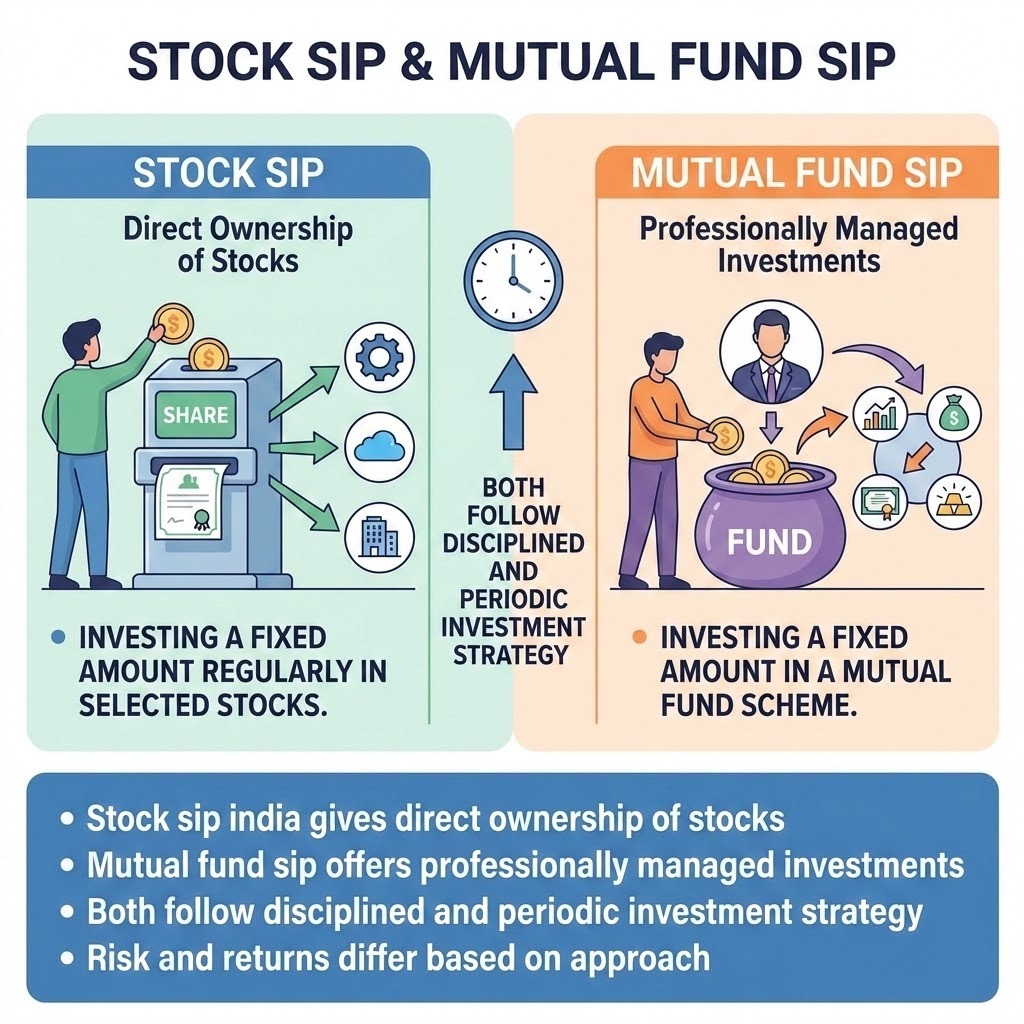 STOCK SIP & MUTUAL FUND SIP

STOCK SIP

Direct Ownership of Stocks

SHARE

• INVESTING A FIXED AMOUNT REGULARLY IN SELECTED STOCKS.

BOTH FOLLOW DISCIPLINED AND PERIODIC INVESTMENT STRATEGY

MUTUAL FUND SIP

Professionally Managed Investments

FUND

• INVESTING A FIXED AMOUNT IN A MUTUAL FUND SCHEME.

• Stock sip india gives direct ownership of stocks
• Mutual fund sip offers professionally managed investments
• Both follow disciplined and periodic investment strategy
• Risk and returns differ based on approach